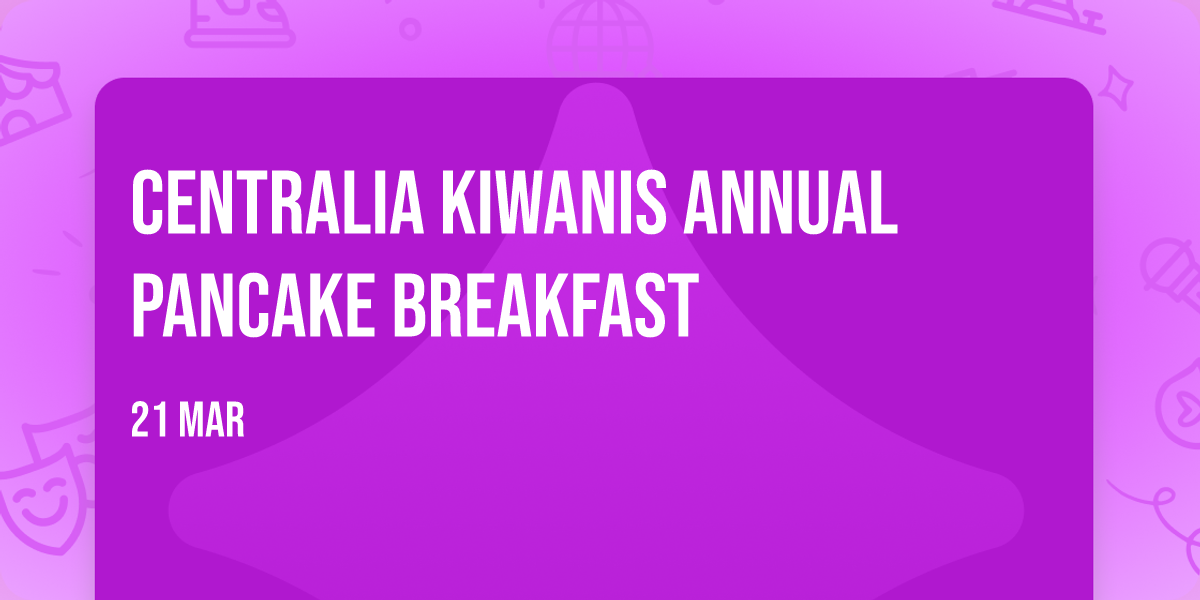 CENTRALIA KIWANIS ANNUAL PANCAKE BREAKFAST

21 MAR